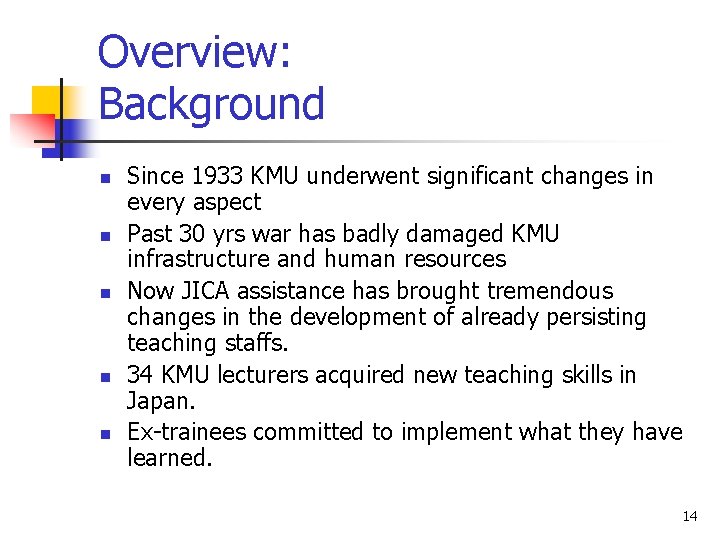 Overview:
Background

- Since 1933 KMU underwent significant changes in every aspect
- Past 30 yrs war has badly damaged KMU infrastructure and human resources
- Now JICA assistance has brought tremendous changes in the development of already persisting teaching staffs.
- 34 KMU lecturers acquired new teaching skills in Japan.
- Ex-trainees committed to implement what they have learned.

14